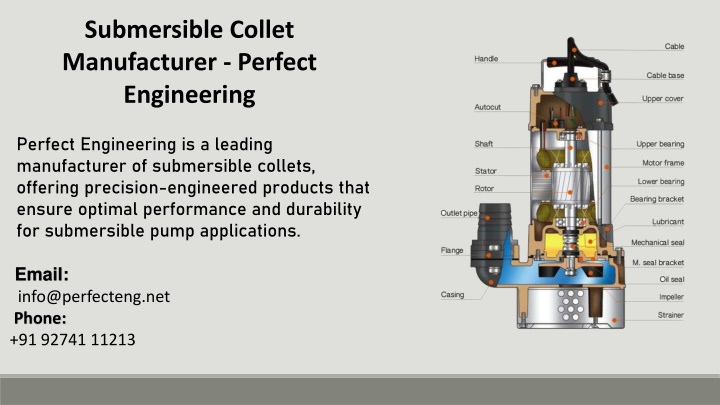 Submersible Collet Manufacturer - Perfect Engineering

Perfect Engineering is a leading manufacturer of submersible collets, offering precision-engineered products that ensure optimal performance and durability for submersible pump applications.

Email:
info@perfecteng.net
Phone:
+91 92741 11213

Handle
Autocut
Shaft
Stator
Rotor
Outlet pipe
Flange
Casing
Cable
Cable base
Upper cover
Upper bearing
Motor frame
Lower bearing
Bearing bracket
Lubricant
Mechanical seal
M. seal bracket
Oil seal
Impeller
Strainer